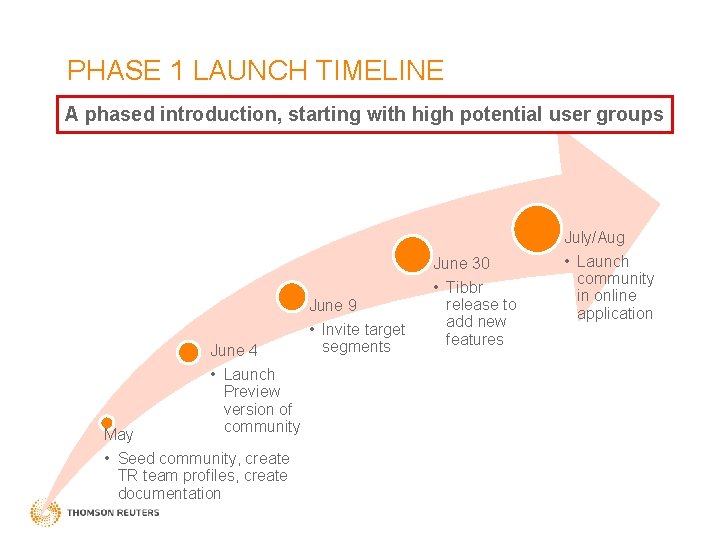 PHASE 1 LAUNCH TIMELINE

A phased introduction, starting with high potential user groups

May
• Seed community, create TR team profiles, create documentation

June 4
• Launch Preview version of community

June 9
• Invite target segments

June 30
• Tibbr release to add new features

July/Aug
• Launch community in online application

THOMSON REUTERS